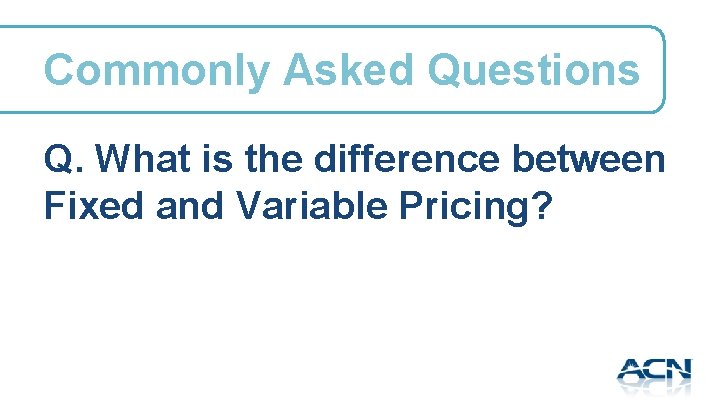 Commonly Asked Questions

Q. What is the difference between Fixed and Variable Pricing?

ACN